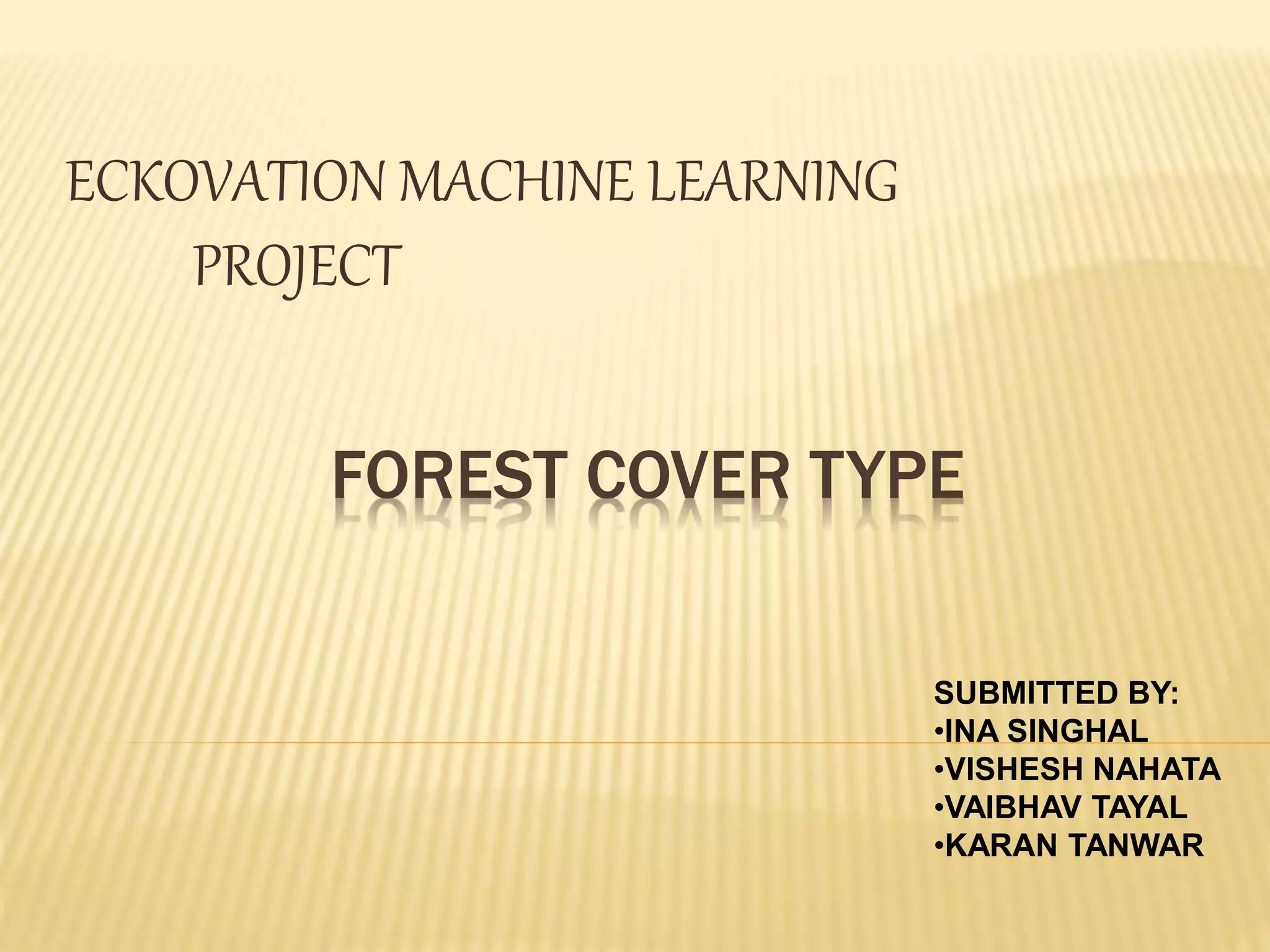 ECKOVATION MACHINE LEARNING PROJECT

FOREST COVER TYPE

SUBMITTED BY:
•INA SINGHAL
•VISHESH NAHATA
•VAIBHAV TAYAL
•KARAN TANWAR